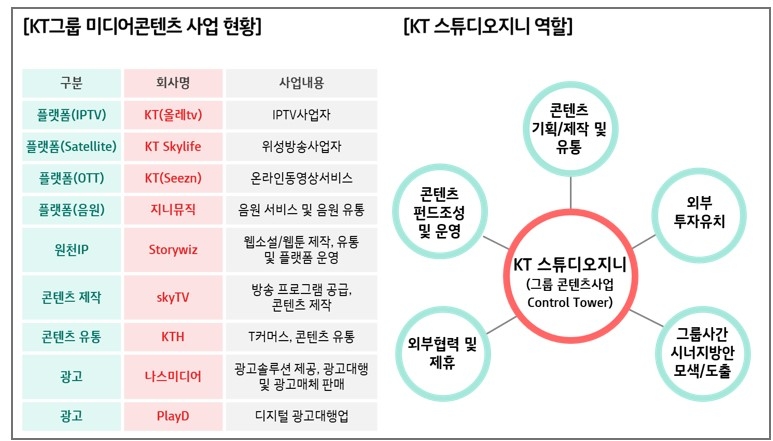 [KT그룹 미디어콘텐츠 사업 현황]

| 구분 | 회사명 | 사업내용 |
|---|---|---|
| 플랫폼(IPTV) | KT(올레tv) | IPTV사업자 |
| 플랫폼(Satellite) | KT Skylife | 위성방송사업자 |
| 플랫폼(OTT) | KT(Seezn) | 온라인동영상서비스 |
| 플랫폼(음원) | 지니뮤직 | 음원 서비스 및 음원 유통 |
| 원천IP | Storywiz | 웹소설/웹툰 제작, 유통 및 플랫폼 운영 |
| 콘텐츠 제작 | skyTV | 방송 프로그램 공급, 콘텐츠 제작 |
| 콘텐츠 유통 | KTH | T커머스, 콘텐츠 유통 |
| 광고 | 나스미디어 | 광고솔루션 제공, 광고대행 및 광고매체 판매 |
| 광고 | PlayD | 디지털 광고대행업 |

[KT 스튜디오지니 역할]

콘텐츠 기획/제작 및 유통

콘텐츠 펀드조성 및 운영

외부 투자유치

KT 스튜디오지니 (그룹 콘텐츠사업 Control Tower)

외부협력 및 제휴

그룹사간 시너지방안 모색/도출